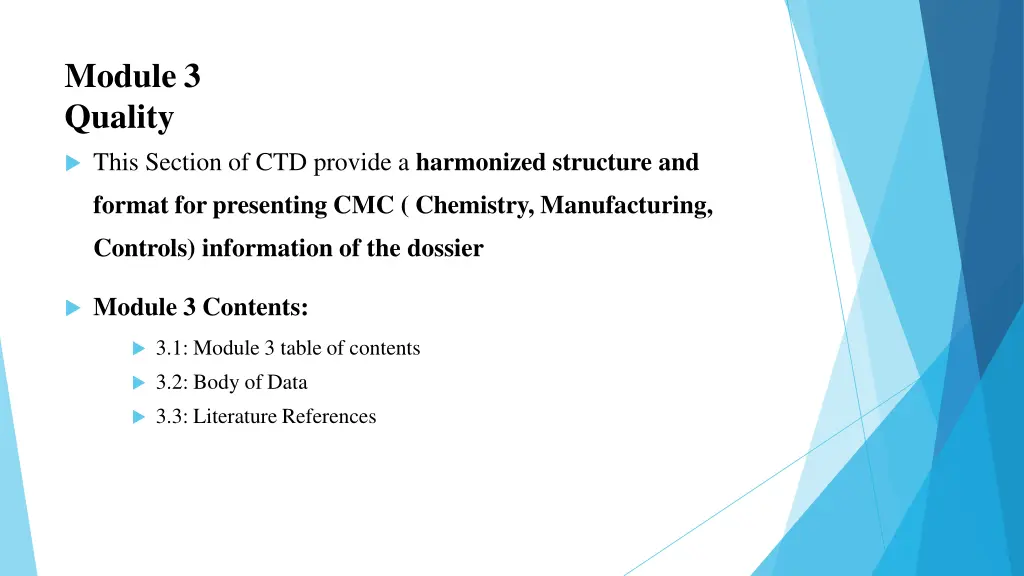 Module 3
Quality

This Section of CTD provide a harmonized structure and format for presenting CMC ( Chemistry, Manufacturing, Controls) information of the dossier

Module 3 Contents:

3.1: Module 3 table of contents

3.2: Body of Data

3.3: Literature References